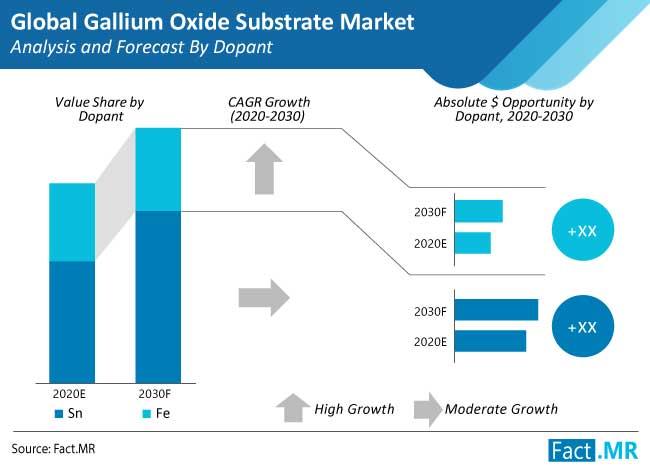 Global Gallium Oxide Substrate Market
Analysis and Forecast By Dopant

Value Share by Dopant

CAGR Growth (2020-2030)

Absolute \$ Opportunity by Dopant, 2020-2030

2030F
2020E
+XX

2030F
2020E
+XX

2020E
2030F
Sn
Fe

High Growth
Moderate Growth

Source: Fact.MR

Fact.MR